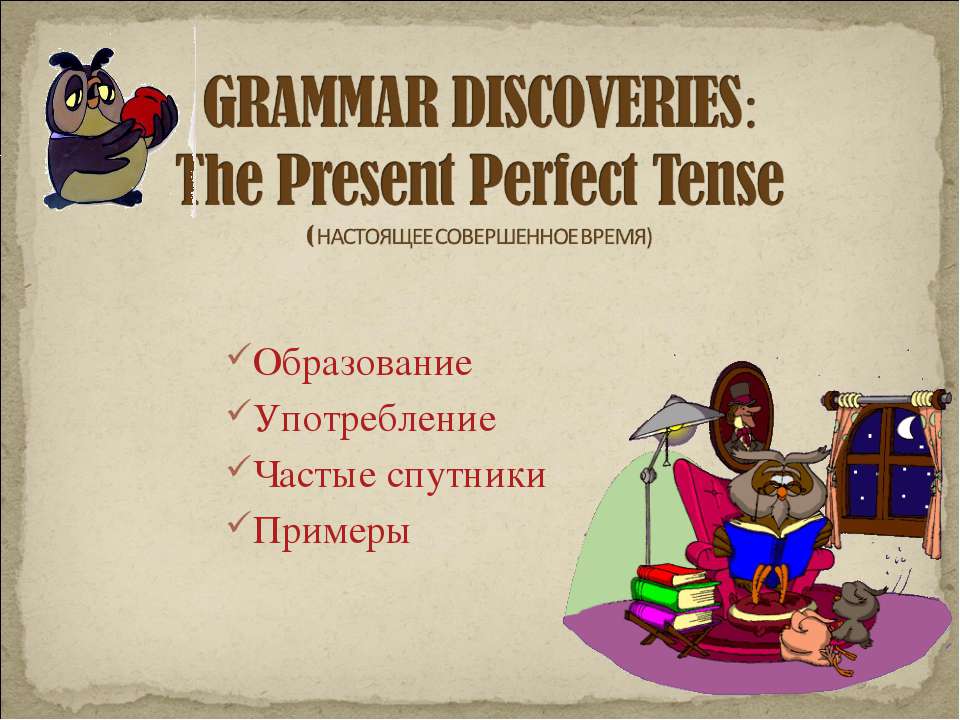 GRAMMAR DISCOVERIES:
The Present Perfect Tense
(НАСТОЯЩЕЕ СОВЕРШЕННОЕ ВРЕМЯ)

✓Образование
✓Употребление
✓Частые спутники
✓Примеры